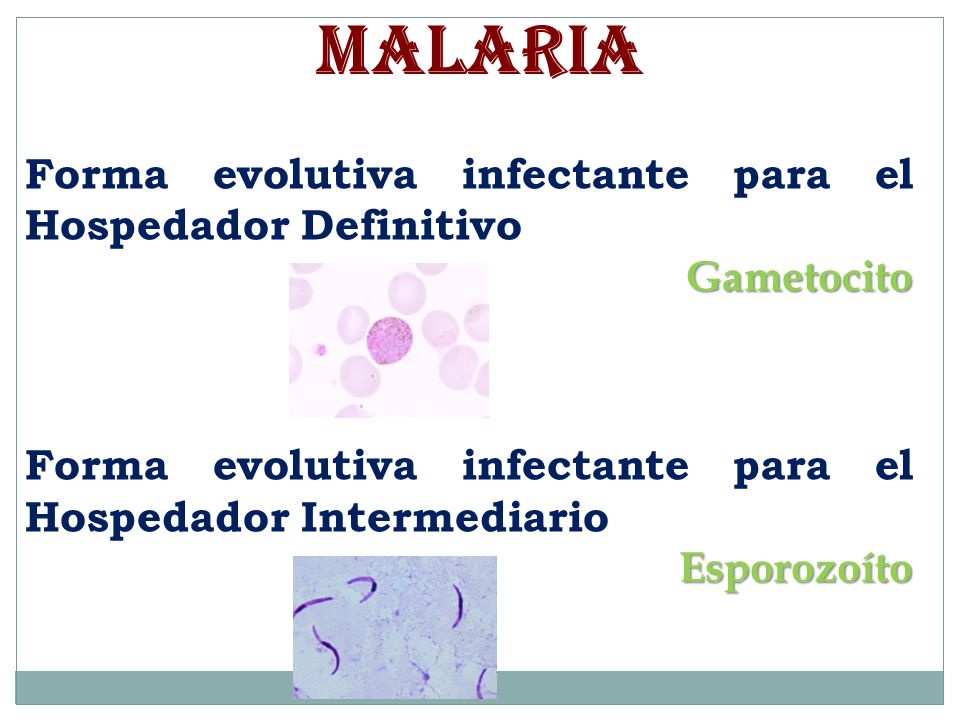 MALARIA

Forma evolutiva infectante para el Hospedador Definitivo

Gametocito

Forma evolutiva infectante para el Hospedador Intermediario

Esporozoíto